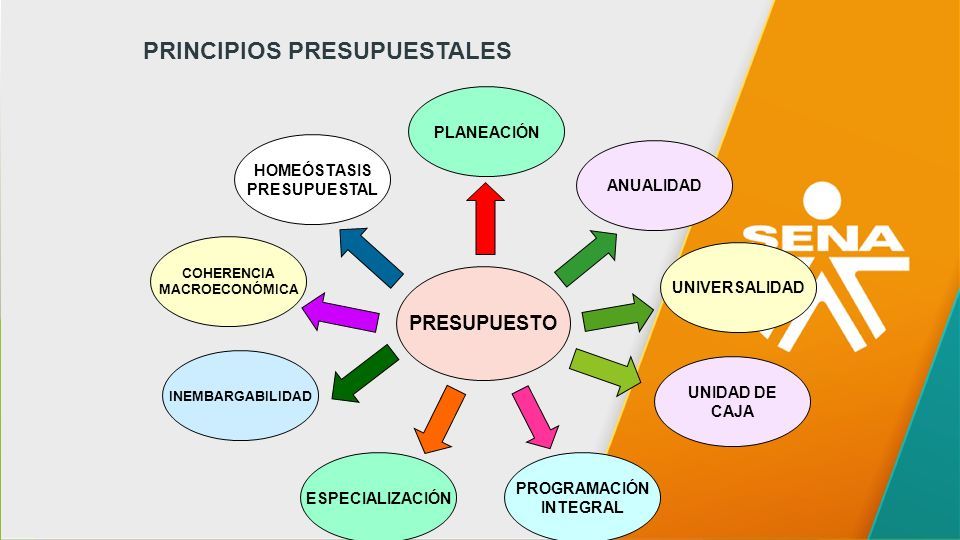 PRINCIPIOS PRESUPUESTALES

PRESUPUESTO

PLANEACIÓN

ANUALIDAD

UNIVERSALIDAD

UNIDAD DE CAJA

PROGRAMACIÓN INTEGRAL

ESPECIALIZACIÓN

INEMBARGABILIDAD

COHERENCIA MACROECONÓMICA

HOMEÓSTASIS PRESUPUESTAL

SENA